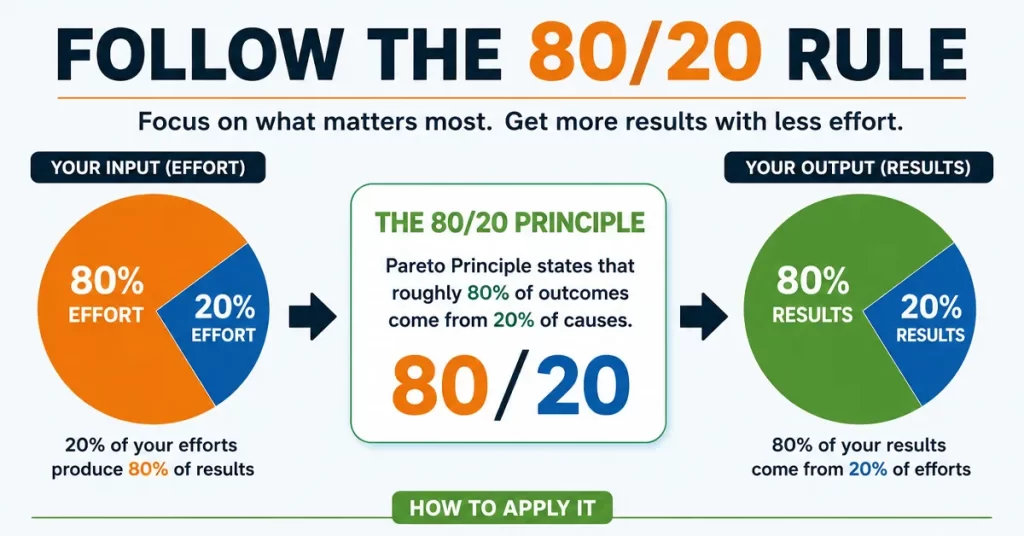 FOLLOW THE 80/20 RULE

Focus on what matters most. Get more results with less effort.

YOUR INPUT (EFFORT)

80% EFFORT

20% EFFORT

20% of your efforts produce 80% of results

THE 80/20 PRINCIPLE

Pareto Principle states that roughly 80% of outcomes come from 20% of causes.

80/20

YOUR OUTPUT (RESULTS)

80% RESULTS

20% RESULTS

80% of your results come from 20% of efforts

HOW TO APPLY IT